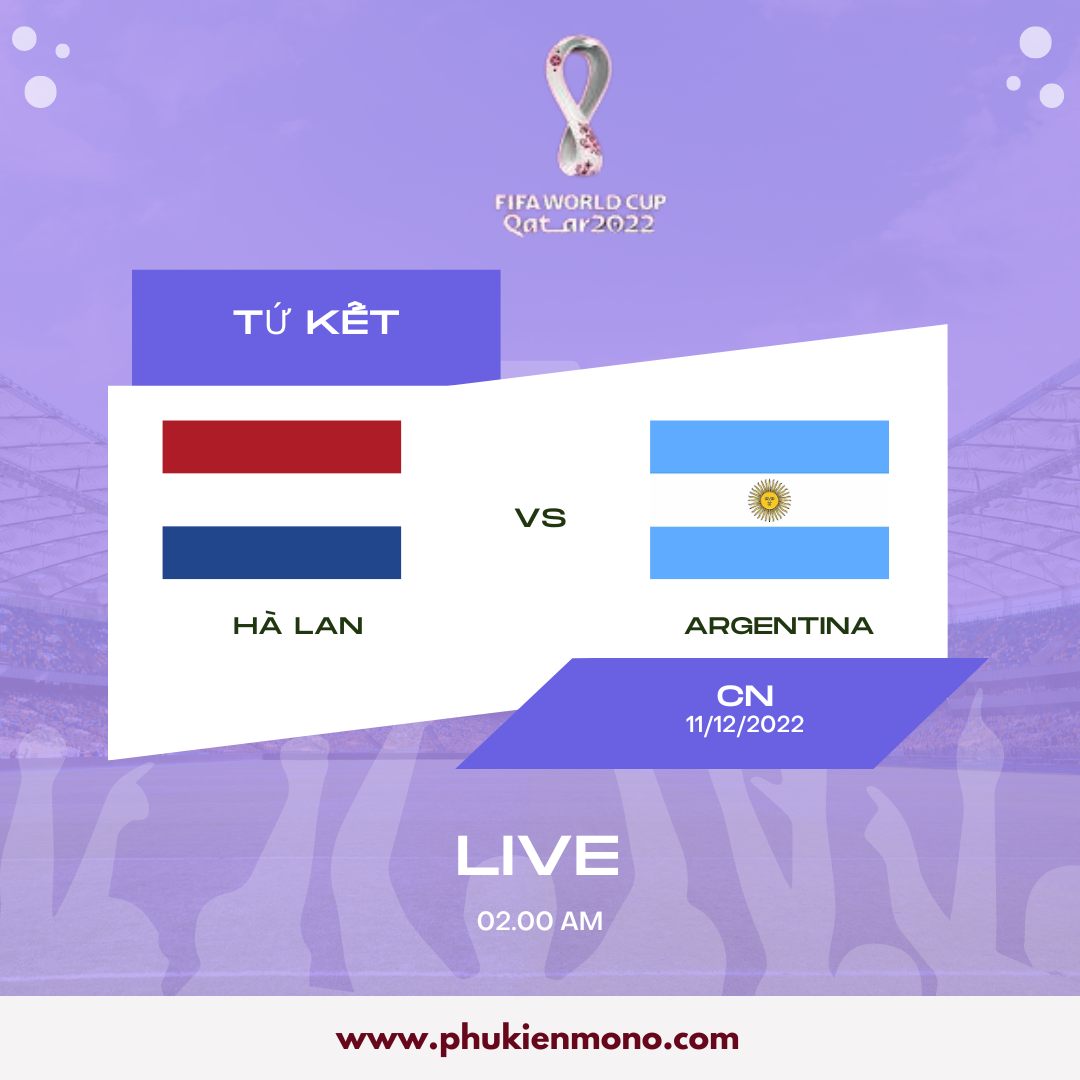 FIFA WORLD CUP
Qatar2022

TỨ KẾT

HÀ LAN

VS

ARGENTINA

CN
11/12/2022

LIVE

02.00 AM

www.phukienmono.com